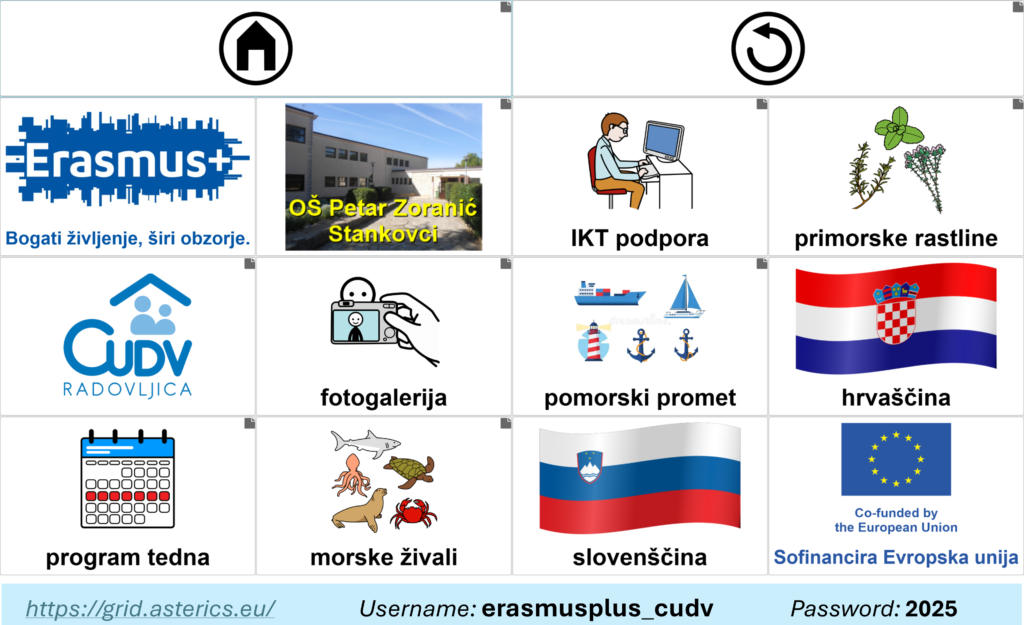 Erasmus+
Bogati življenje, širi obzorje.

OŠ Petar Zoranić Stankovci

IKT podpora

primorske rastline

CUDV
RADOVLJICA

fotogalerija

pomorski promet

hrvaščina

program tedna

morske živali

slovenščina

Co-funded by the European Union
Sofinancira Evropska unija

https://grid.asterics.eu/ Username: erasmusplus_cudv Password: 2025